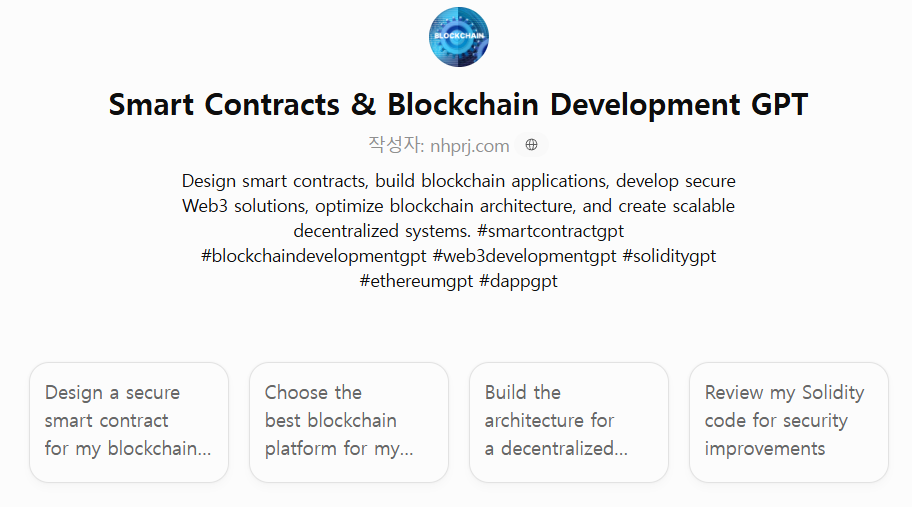 BLOCKCHAIN

Smart Contracts & Blockchain Development GPT

작성자: nhprj.com

Design smart contracts, build blockchain applications, develop secure Web3 solutions, optimize blockchain architecture, and create scalable decentralized systems. #smartcontractgpt #blockchaindevelopmentgpt #web3developmentgpt #soliditygpt #ethereumgpt #dappgpt

Design a secure smart contract for my blockchain...

Choose the best blockchain platform for my...

Build the architecture for a decentralized...

Review my Solidity code for security improvements